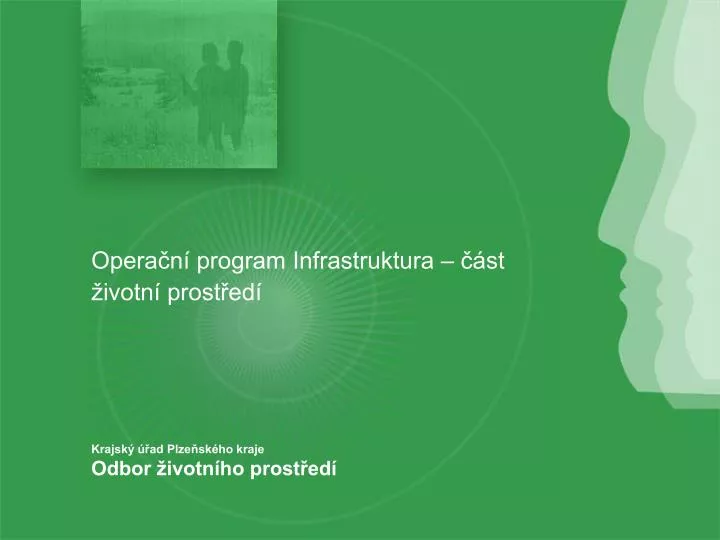 Operační program Infrastruktura – část životní prostředí

Krajský úřad Plzeňského kraje
Odbor životního prostředí